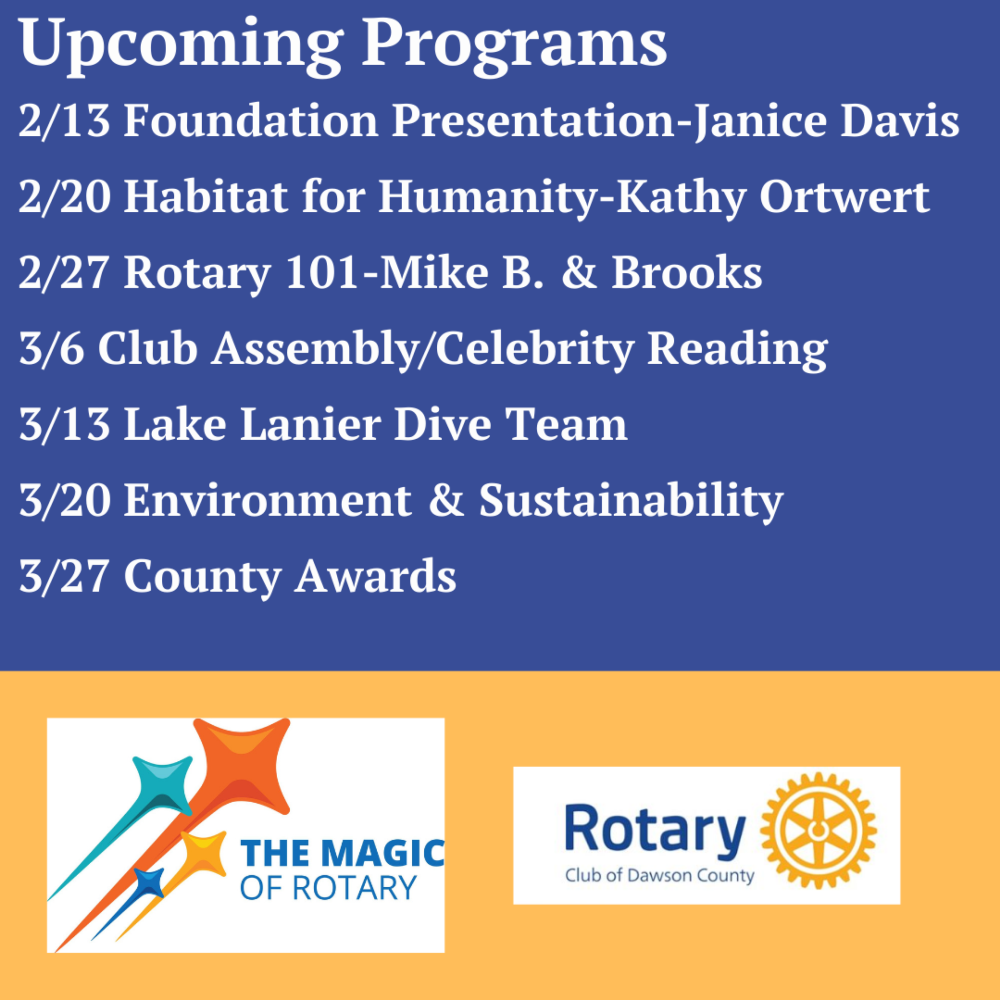 Upcoming Programs

2/13 Foundation Presentation-Janice Davis

2/20 Habitat for Humanity-Kathy Ortwert

2/27 Rotary 101-Mike B. & Brooks

3/6 Club Assembly/Celebrity Reading

3/13 Lake Lanier Dive Team

3/20 Environment & Sustainability

3/27 County Awards

THE MAGIC OF ROTARY

Rotary
Club of Dawson County